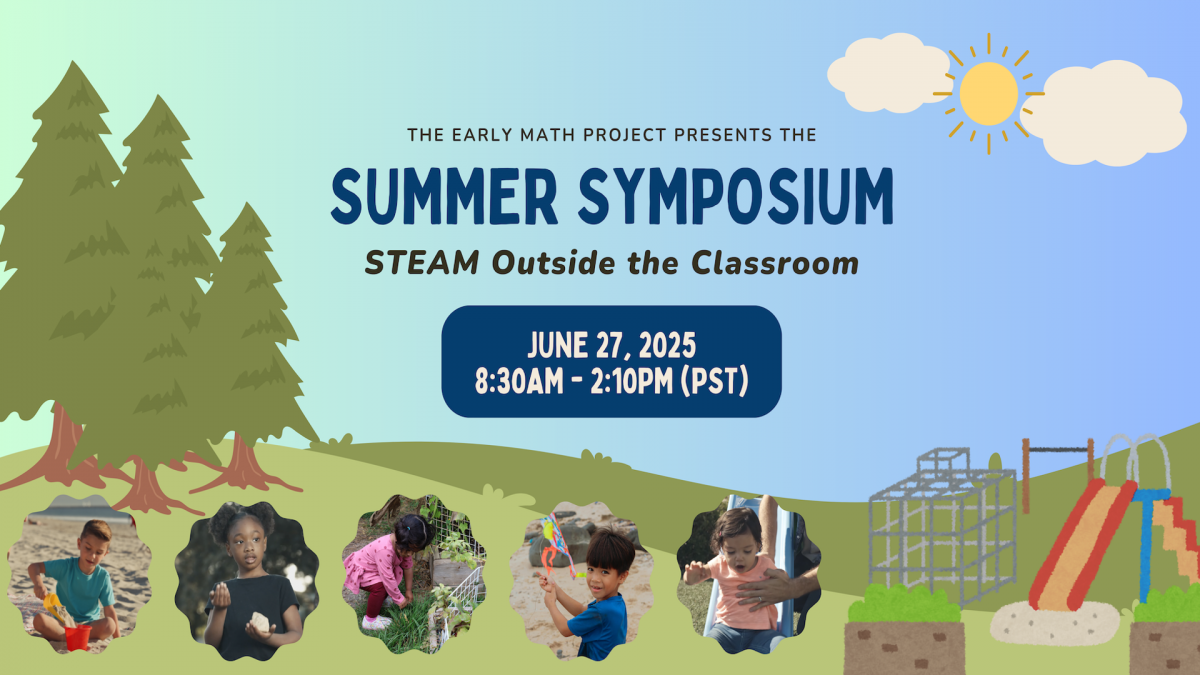 THE EARLY MATH PROJECT PRESENTS THE

SUMMER SYMPOSIUM

STEAM Outside the Classroom

JUNE 27, 2025
8:30AM - 2:10PM (PST)